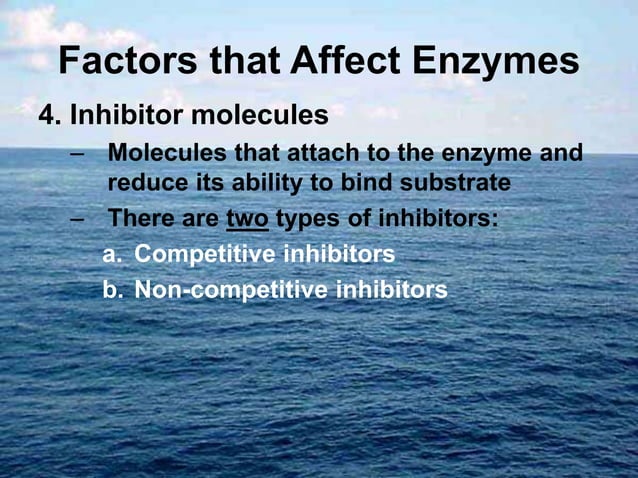 Factors that Affect Enzymes

4. Inhibitor molecules

– Molecules that attach to the enzyme and reduce its ability to bind substrate

– There are two types of inhibitors:

a. Competitive inhibitors

b. Non-competitive inhibitors